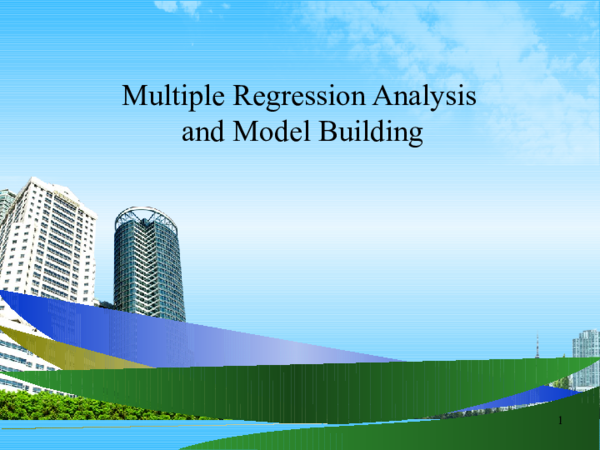 Multiple Regression Analysis and Model Building

1